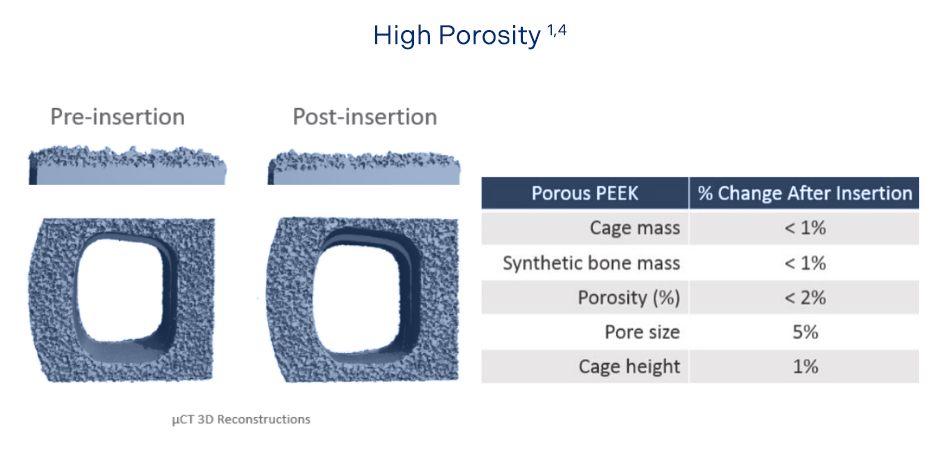 High Porosity $^{1,4}$

Pre-insertion

Post-insertion

| Porous PEEK | % Change After Insertion |
|---|---|
| Cage mass | < 1% |
| Synthetic bone mass | < 1% |
| Porosity (%) | < 2% |
| Pore size | 5% |
| Cage height | 1% |

µCT 3D Reconstructions